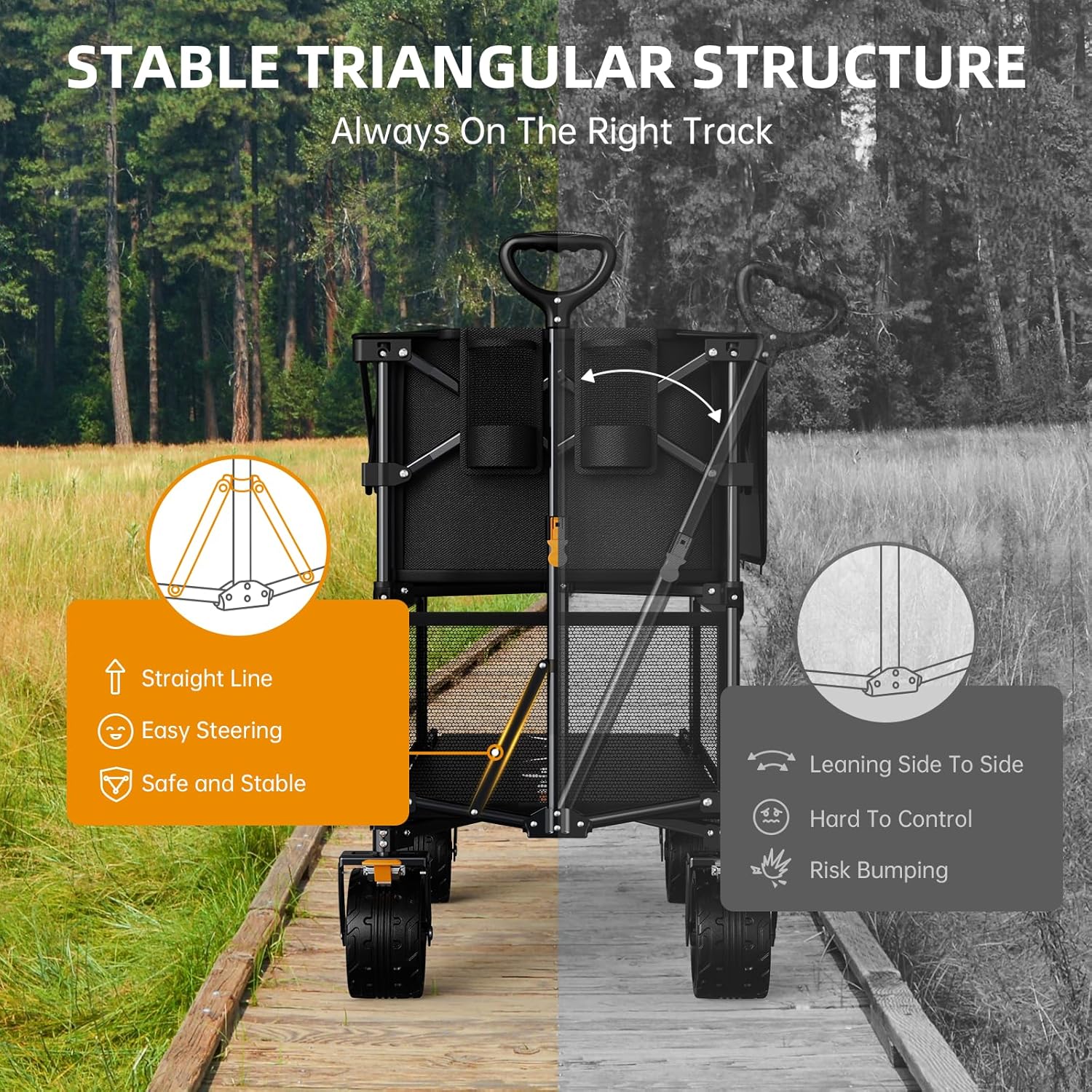 STABLE TRIANGULAR STRUCTURE

Always On The Right Track

Straight Line

Easy Steering

Safe and Stable

Leaning Side To Side

Hard To Control

Risk Bumping